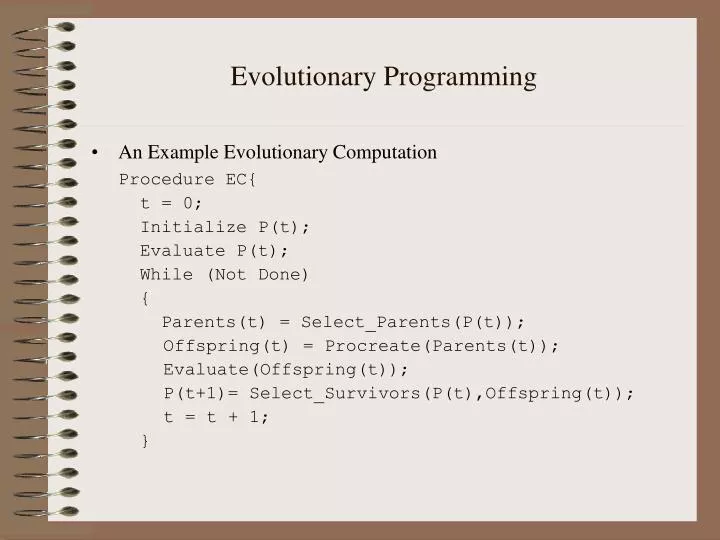 Evolutionary Programming

• An Example Evolutionary Computation

Procedure EC{
  t = 0;
  Initialize P(t);
  Evaluate P(t);
  While (Not Done)
  {
    Parents(t) = Select_Parents(P(t));
    Offspring(t) = Procreate(Parents(t));
    Evaluate(Offspring(t));
    P(t+1)= Select_Survivors(P(t),Offspring(t));
    t = t + 1;
  }